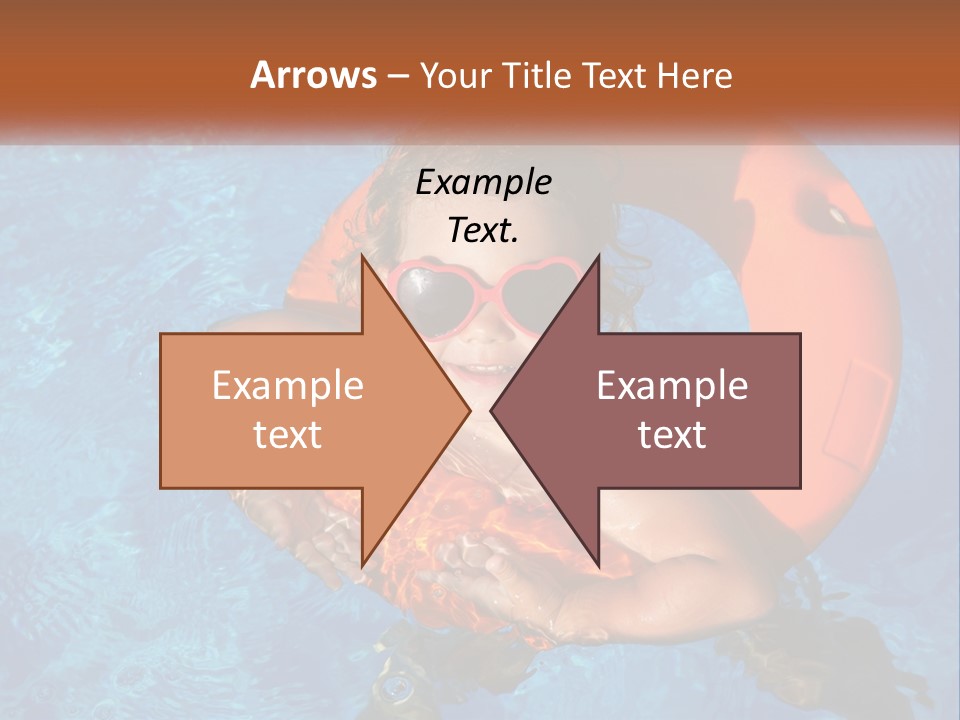 Arrows – Your Title Text Here

Example Text.

Example text

Example text